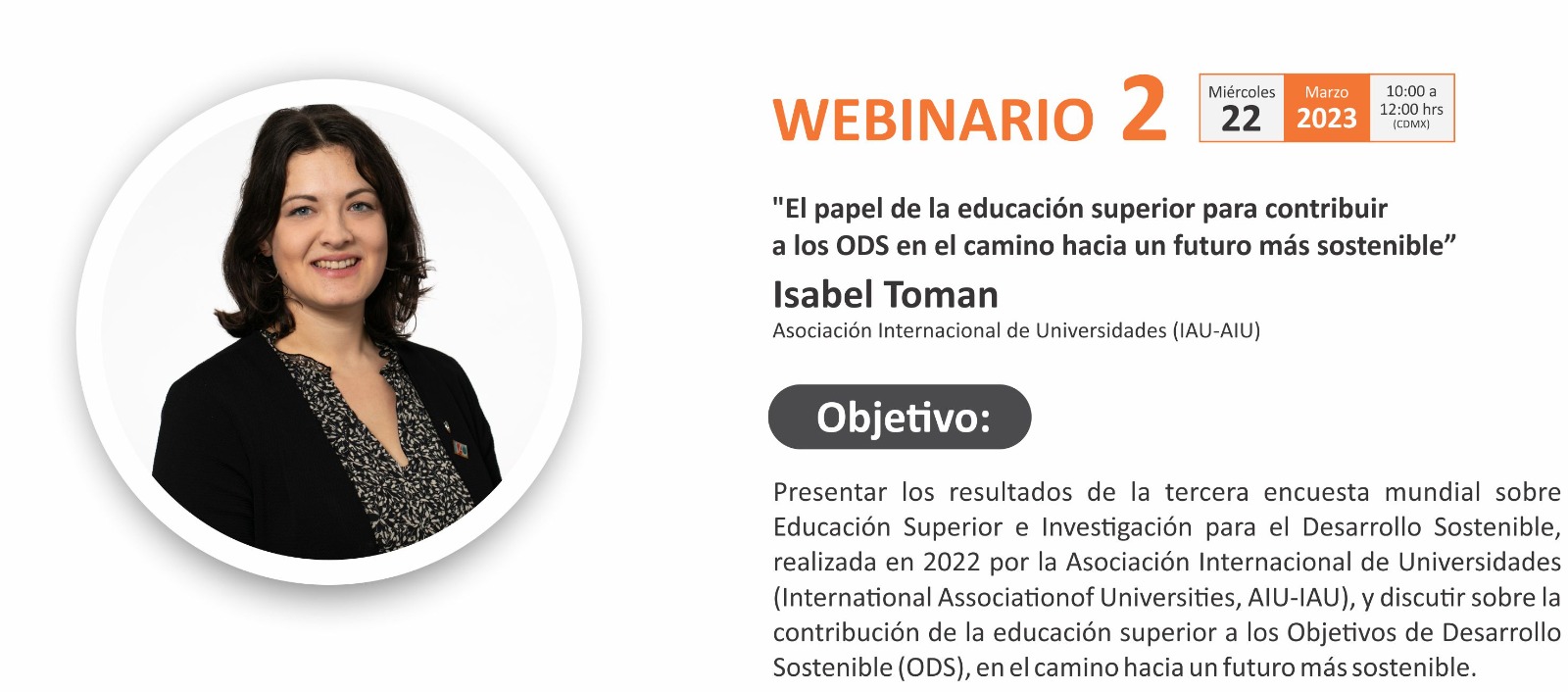 WEBINARIO 2

Miércoles 22

Marzo 2023

10:00 a 12:00 hrs (CDMX)

"El papel de la educación superior para contribuir a los ODS en el camino hacia un futuro más sostenible”

Isabel Toman

Asociación Internacional de Universidades (IAU-AIU)

Objetivo:

Presentar los resultados de la tercera encuesta mundial sobre Educación Superior e Investigación para el Desarrollo Sostenible, realizada en 2022 por la Asociación Internacional de Universidades (International Associationof Universities, AIU-IAU), y discutir sobre la contribución de la educación superior a los Objetivos de Desarrollo Sostenible (ODS), en el camino hacia un futuro más sostenible.